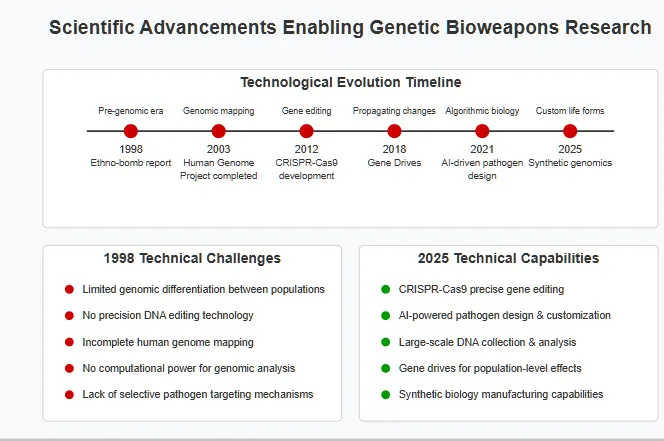 Scientific Advancements Enabling Genetic Bioweapons Research

Technological Evolution Timeline

Pre-genomic era
1998
Ethno-bomb report

Genomic mapping
2003
Human Genome Project completed

Gene editing
2012
CRISPR-Cas9 development

Propagating changes
2018
Gene Drives

Algorithmic biology
2021
AI-driven pathogen design

Custom life forms
2025
Synthetic genomics

1998 Technical Challenges

Limited genomic differentiation between populations

No precision DNA editing technology

Incomplete human genome mapping

No computational power for genomic analysis

Lack of selective pathogen targeting mechanisms

2025 Technical Capabilities

CRISPR-Cas9 precise gene editing

AI-powered pathogen design & customization

Large-scale DNA collection & analysis

Gene drives for population-level effects

Synthetic biology manufacturing capabilities